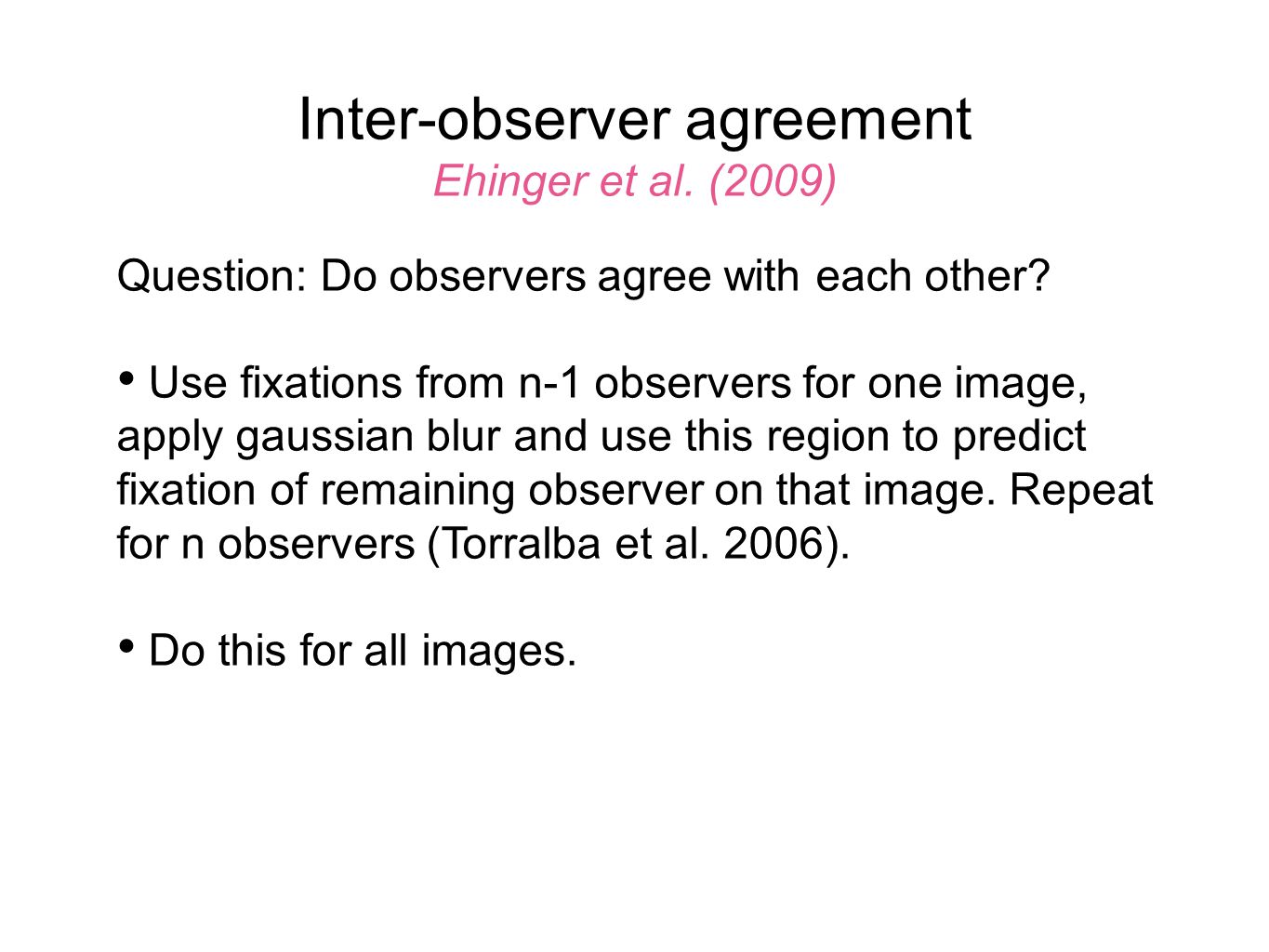 Inter-observer agreement
Ehinger et al. (2009)

Question: Do observers agree with each other?

• Use fixations from n-1 observers for one image, apply gaussian blur and use this region to predict fixation of remaining observer on that image. Repeat for n observers (Torralba et al. 2006).

• Do this for all images.